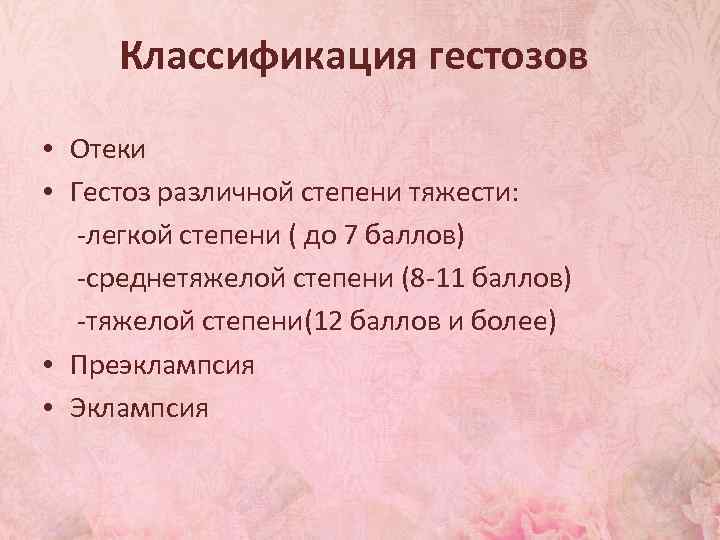 Классификация гестозов

• Отеки
• Гестоз различной степени тяжести:
-легкой степени ( до 7 баллов)
-среднетяжелой степени (8-11 баллов)
-тяжелой степени(12 баллов и более)
• Преэклампсия
• Эклампсия